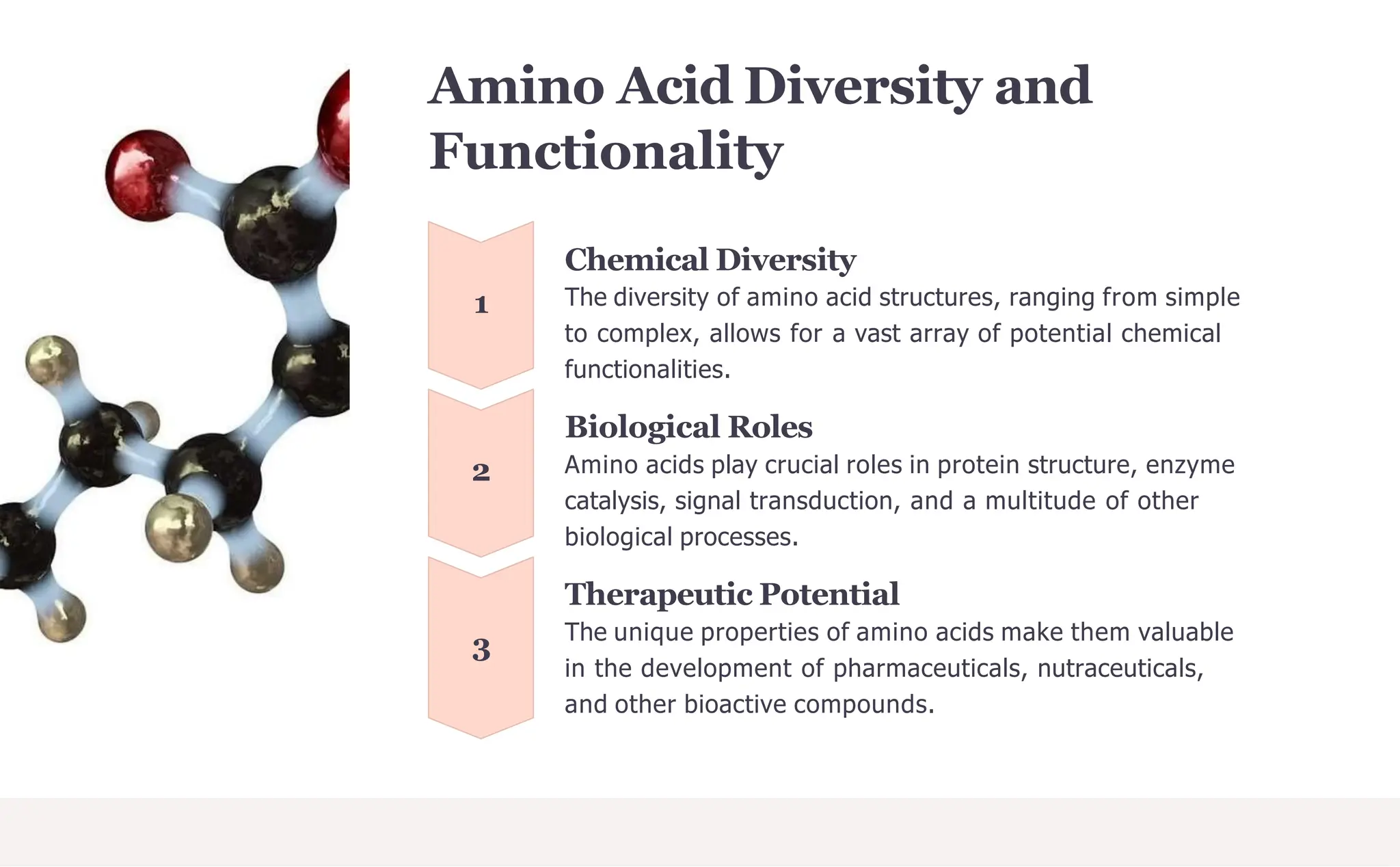 Amino Acid Diversity and Functionality

1

Chemical Diversity

The diversity of amino acid structures, ranging from simple to complex, allows for a vast array of potential chemical functionalities.

2

Biological Roles

Amino acids play crucial roles in protein structure, enzyme catalysis, signal transduction, and a multitude of other biological processes.

3

Therapeutic Potential

The unique properties of amino acids make them valuable in the development of pharmaceuticals, nutraceuticals, and other bioactive compounds.